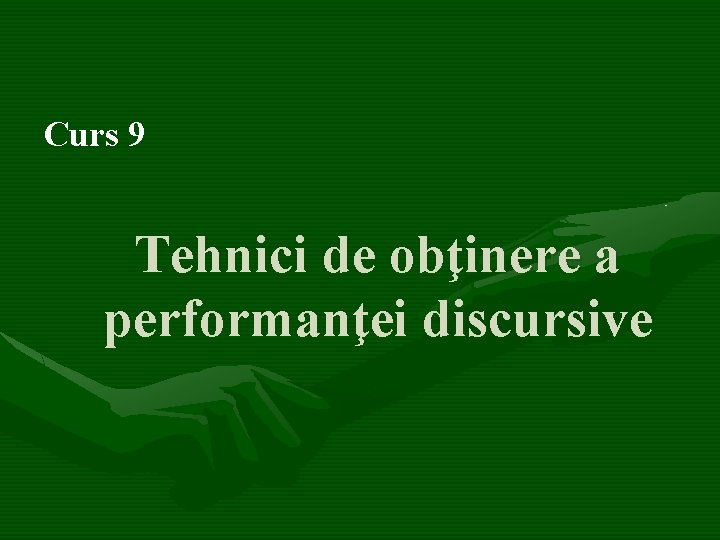 Curs 9

Tehnici de obţinere a performanţei discursive